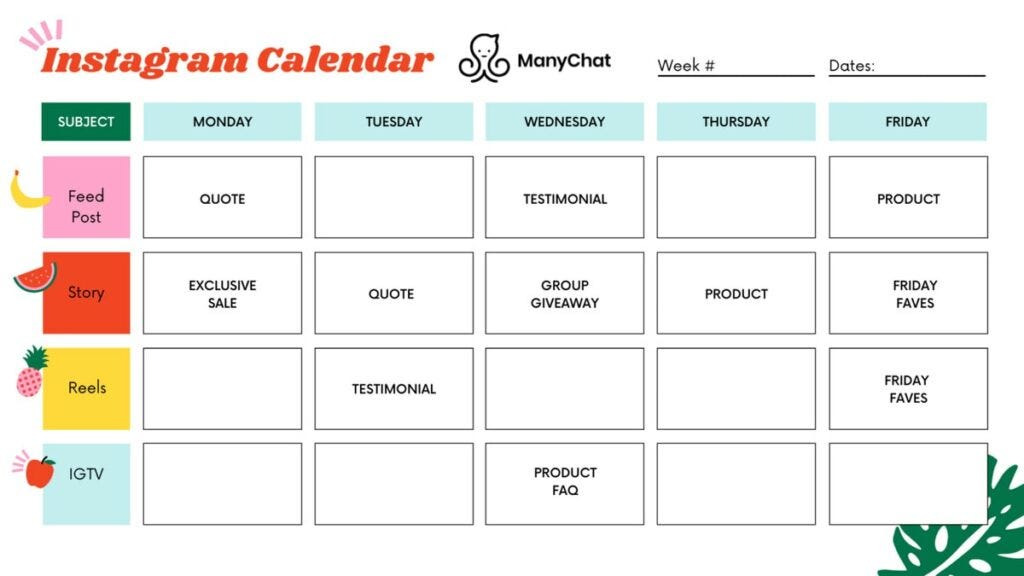 Instagram Calendar

ManyChat

Week #

Dates:

| SUBJECT | MONDAY | TUESDAY | WEDNESDAY | THURSDAY | FRIDAY |
|---|---|---|---|---|---|
| Feed Post | QUOTE | | TESTIMONIAL | | PRODUCT |
| Story | EXCLUSIVE SALE | QUOTE | GROUP GIVEAWAY | PRODUCT | FRIDAY FAVES |
| Reels | | TESTIMONIAL | | | FRIDAY FAVES |
| IGTV | | | PRODUCT FAQ | | |